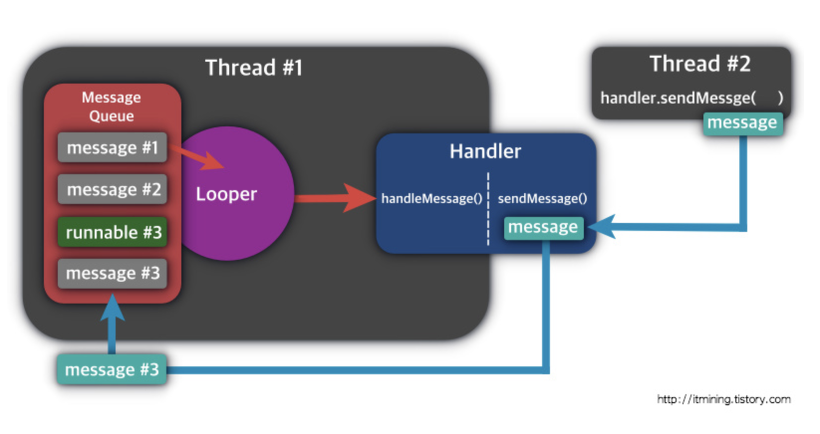 Thread #1

Message Queue

message #1

message #2

runnable #3

message #3

Looper

Handler

handleMessage()

sendMessage()

message

Thread #2

handler.sendMessge( )

message

message #3

http://itmining.tistory.com